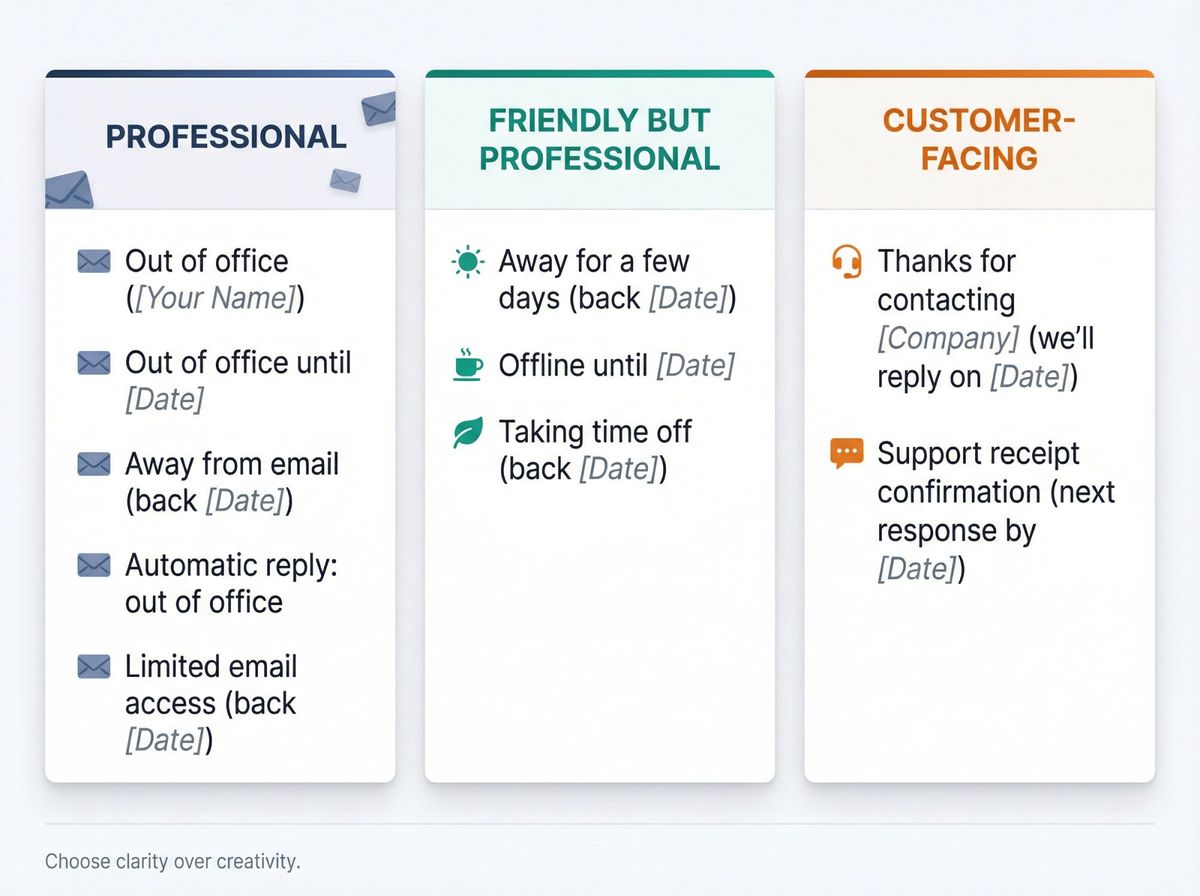 PROFESSIONAL

Out of office ([Your Name])

Out of office until [Date]

Away from email (back [Date])

Automatic reply: out of office

Limited email access (back [Date])

FRIENDLY BUT PROFESSIONAL

Away for a few days (back [Date])

Offline until [Date]

Taking time off (back [Date])

CUSTOMER-FACING

Thanks for contacting [Company] (we'll reply on [Date])

Support receipt confirmation (next response by [Date])

Choose clarity over creativity.